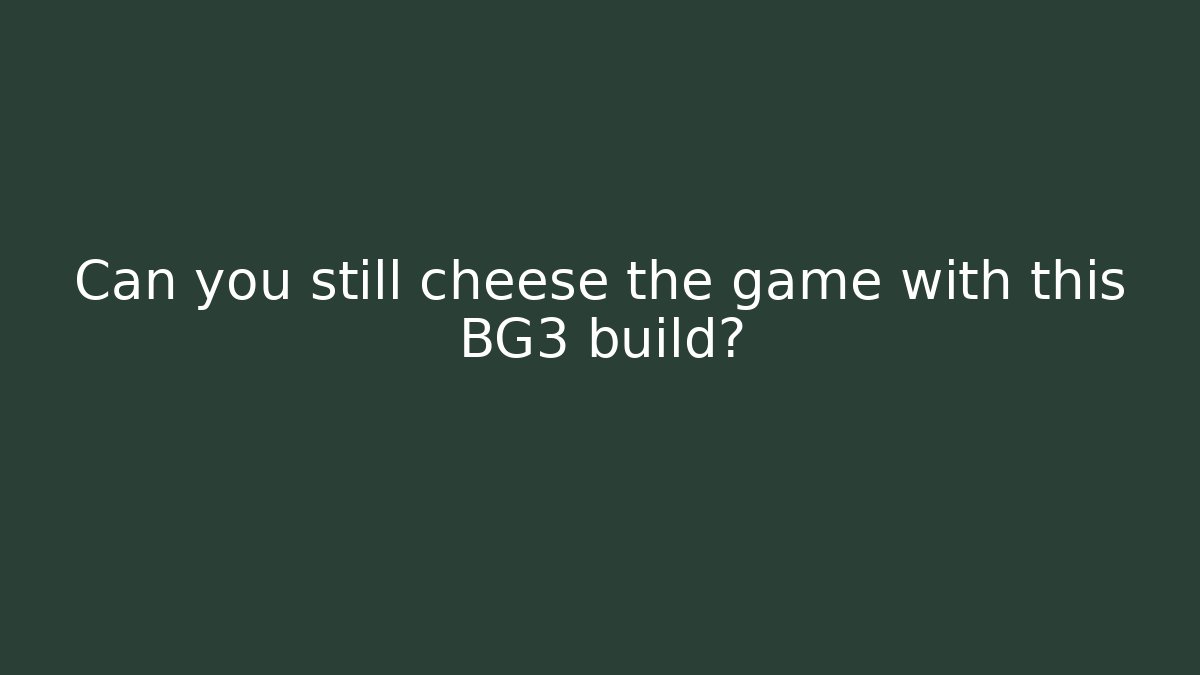 Can you still cheese the game with this BG3 build?